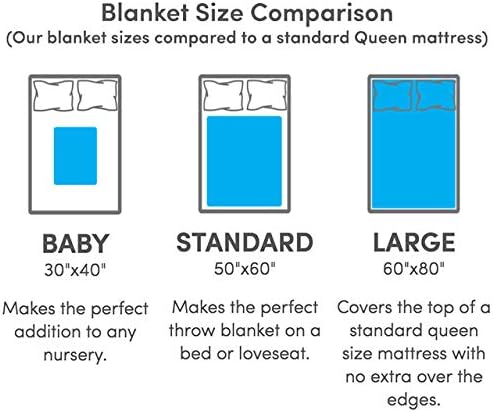 Blanket Size Comparison
(Our blanket sizes compared to a standard Queen mattress)

BABY
30"x40"

Makes the perfect addition to any nursery.

STANDARD
50"x60"

Makes the perfect throw blanket on a bed or loveseat.

LARGE
60"x80"

Covers the top of a standard queen size mattress with no extra over the edges.